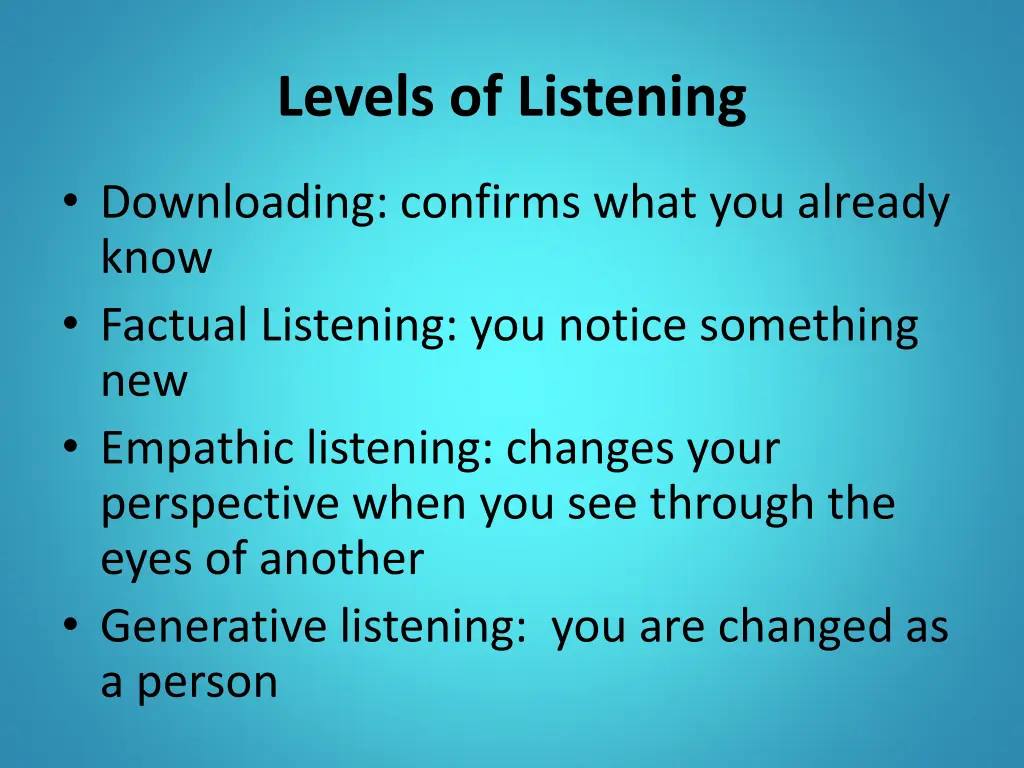 Levels of Listening

• Downloading: confirms what you already know
• Factual Listening: you notice something new
• Empathic listening: changes your perspective when you see through the eyes of another
• Generative listening: you are changed as a person